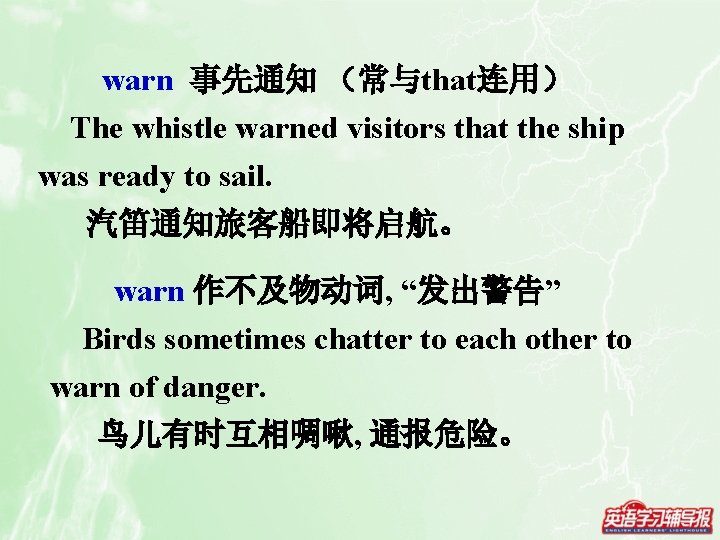 warn 事先通知 （常与that连用）

The whistle warned visitors that the ship was ready to sail.

汽笛通知旅客船即将启航。

warn 作不及物动词, “发出警告”

Birds sometimes chatter to each other to warn of danger.

鸟儿有时互相啁啾, 通报危险。

英语学习辅导报
ENGLISH LEARNERS' LIGHTHOUSE